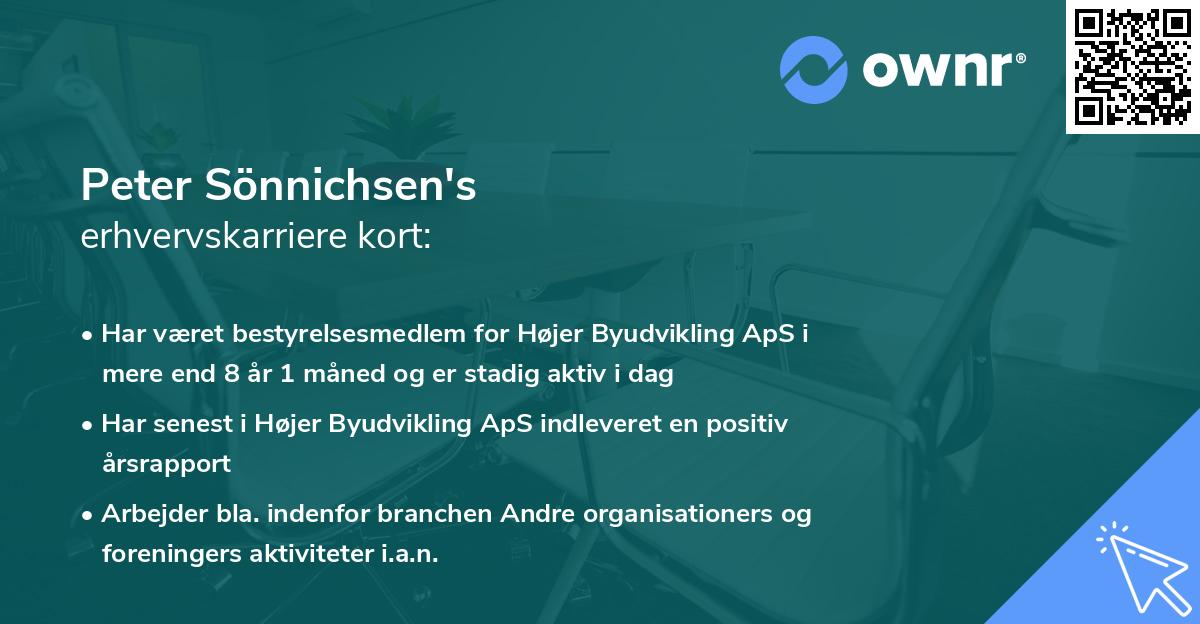 ownr®

Peter Sönnichsen's
erhvervskarriere kort:

• Har været bestyrelsesmedlem for Højer Byudvikling ApS i mere end 8 år 1 måned og er stadig aktiv i dag

• Har senest i Højer Byudvikling ApS indleveret en positiv årsrapport

• Arbejder bla. indenfor branchen Andre organisationers og foreningers aktiviteter i.a.n.